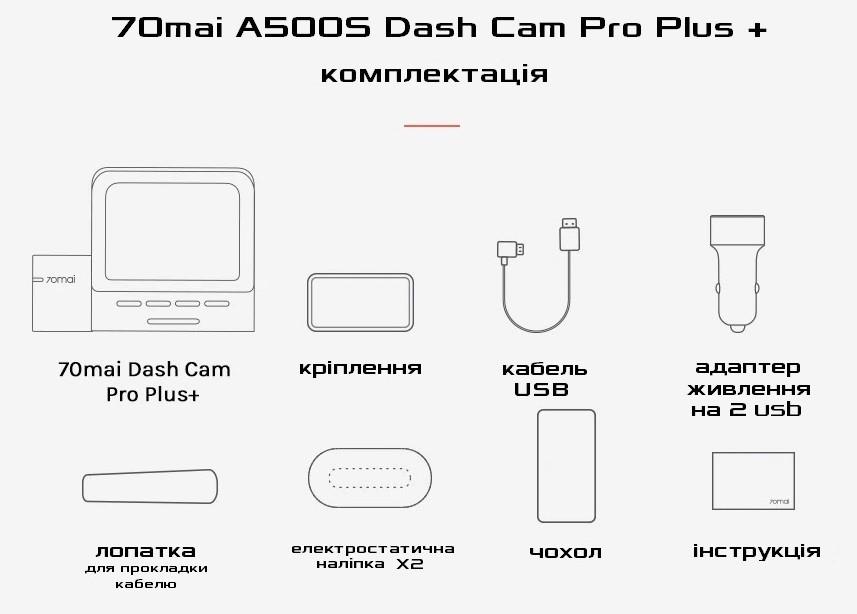 70mai A500S Dash Cam Pro Plus +
комплектація

70mai

70mai Dash Cam Pro Plus+

кріплення

кабель USB

адаптер живлення на 2 usb

лопатка
для прокладки кабелю

електростатична наліпка X2

чохол

70mai

інструкція